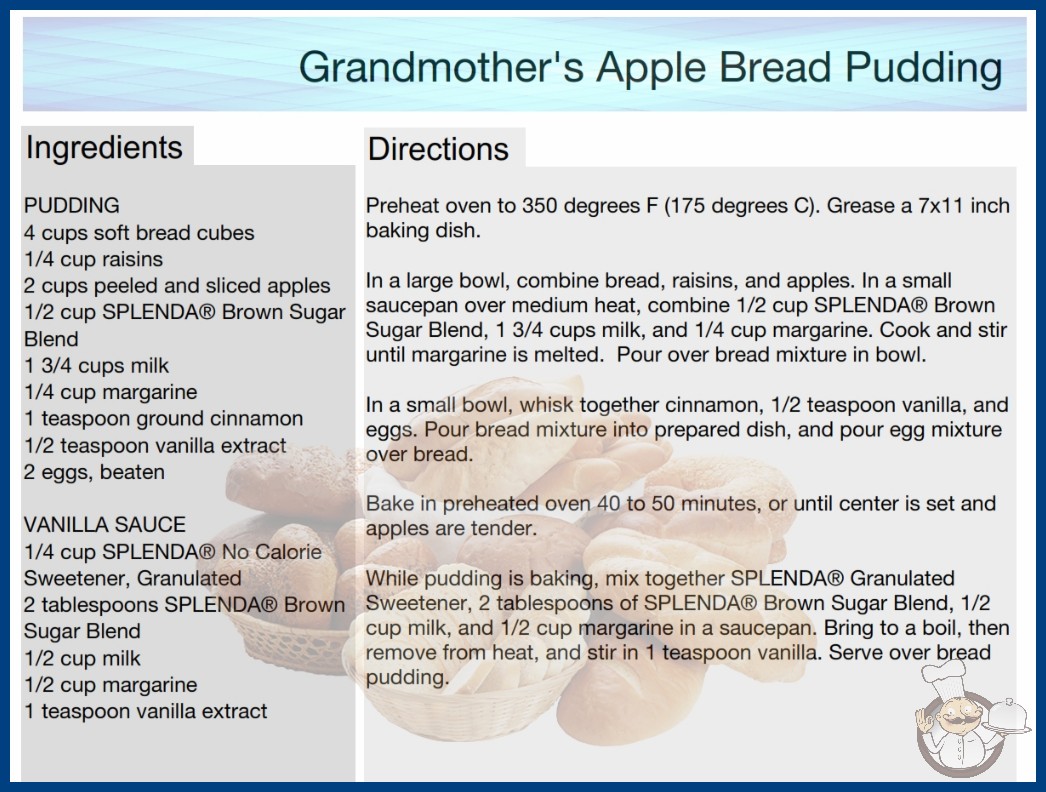 Grandmother's Apple Bread Pudding

Ingredients

PUDDING
4 cups soft bread cubes
1/4 cup raisins
2 cups peeled and sliced apples
1/2 cup SPLENDA® Brown Sugar Blend
1 3/4 cups milk
1/4 cup margarine
1 teaspoon ground cinnamon
1/2 teaspoon vanilla extract
2 eggs, beaten

VANILLA SAUCE
1/4 cup SPLENDA® No Calorie Sweetener, Granulated
2 tablespoons SPLENDA® Brown Sugar Blend
1/2 cup milk
1/2 cup margarine
1 teaspoon vanilla extract

Directions

Preheat oven to 350 degrees F (175 degrees C). Grease a 7x11 inch baking dish.

In a large bowl, combine bread, raisins, and apples. In a small saucepan over medium heat, combine 1/2 cup SPLENDA® Brown Sugar Blend, 1 3/4 cups milk, and 1/4 cup margarine. Cook and stir until margarine is melted. Pour over bread mixture in bowl.

In a small bowl, whisk together cinnamon, 1/2 teaspoon vanilla, and eggs. Pour bread mixture into prepared dish, and pour egg mixture over bread.

Bake in preheated oven 40 to 50 minutes, or until center is set and apples are tender.

While pudding is baking, mix together SPLENDA® Granulated Sweetener, 2 tablespoons of SPLENDA® Brown Sugar Blend, 1/2 cup milk, and 1/2 cup margarine in a saucepan. Bring to a boil, then remove from heat, and stir in 1 teaspoon vanilla. Serve over bread pudding.